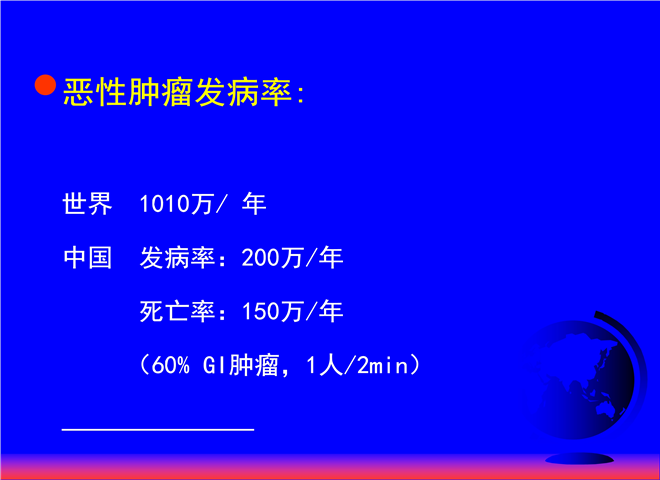 恶性肿瘤发病率:

世界 1010万/ 年

中国 发病率：200万/年

死亡率：150万/年

（60% GI肿瘤，1人/2min）